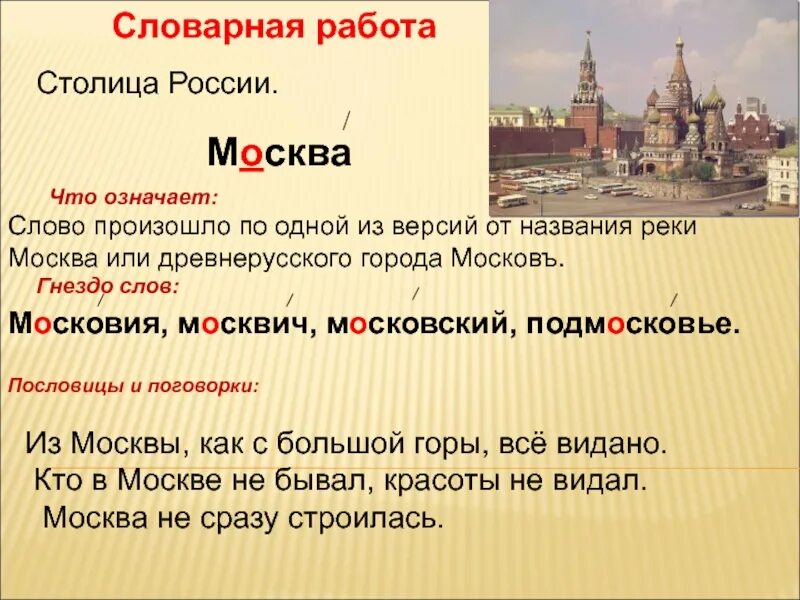 Словарная работа

Столица России.

Москва

Что означает:
Слово произошло по одной из версий от названия реки Москва или древнерусского города Московъ.

Гнездо слов:
Московия, москвич, московский, подмосковье.

Пословицы и поговорки:

Из Москвы, как с большой горы, всё видано.
Кто в Москве не бывал, красоты не видал.
Москва не сразу строилась.